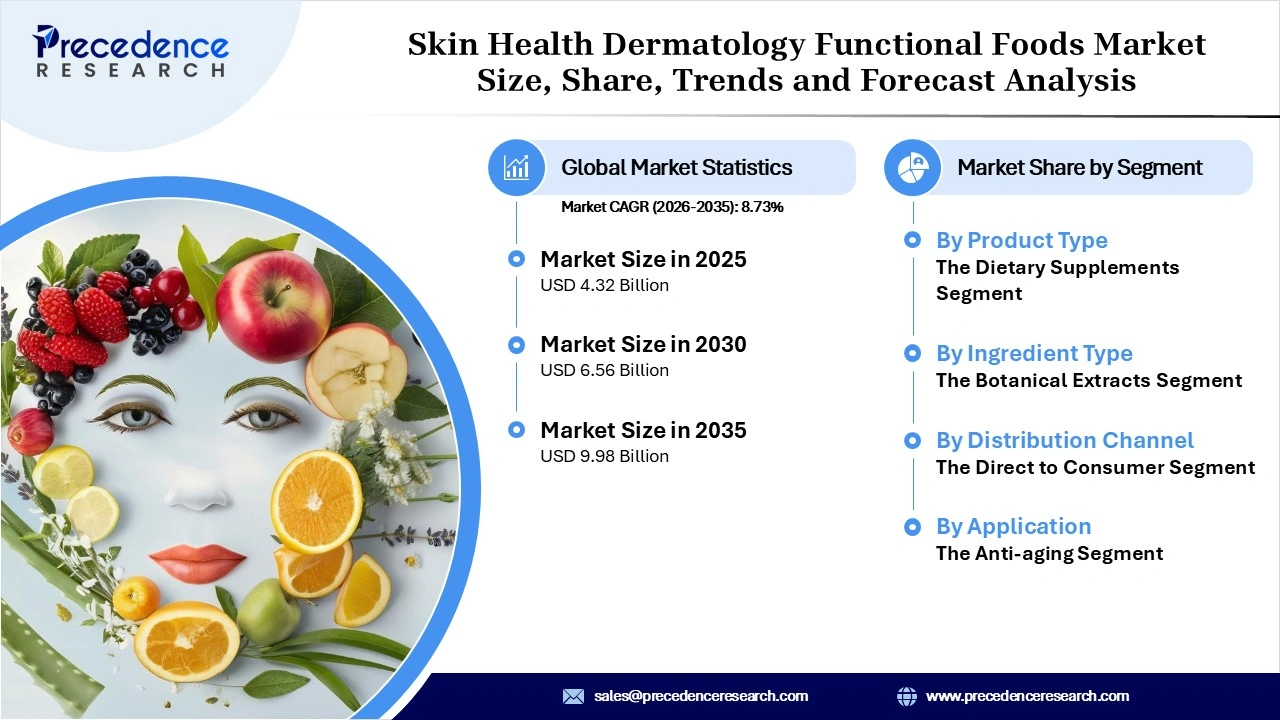 Precedence
RESEARCH

Skin Health Dermatology Functional Foods Market Size, Share, Trends and Forecast Analysis

Global Market Statistics

Market CAGR (2026-2035): 8.73%

Market Size in 2025
USD 4.32 Billion

Market Size in 2030
USD 6.56 Billion

Market Size in 2035
USD 9.98 Billion

Market Share by Segment

By Product Type
The Dietary Supplements Segment

By Ingredient Type
The Botanical Extracts Segment

By Distribution Channel
The Direct to Consumer Segment

By Application
The Anti-aging Segment

sales@precedenceresearch.com

www.precedenceresearch.com